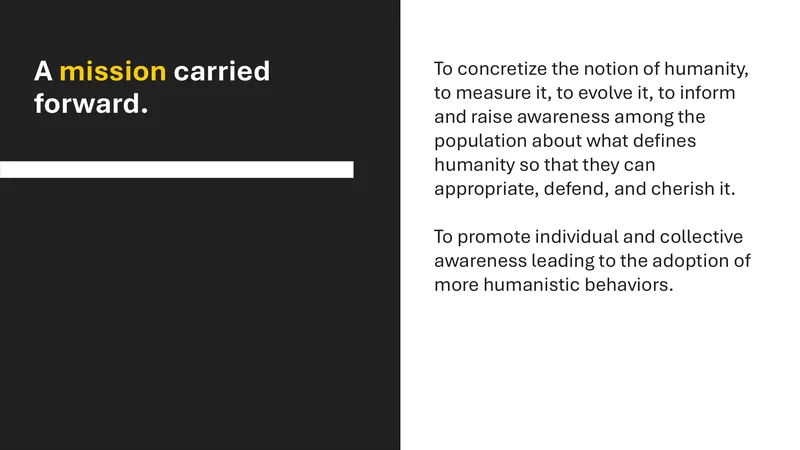 A mission carried forward.

To concretize the notion of humanity, to measure it, to evolve it, to inform and raise awareness among the population about what defines humanity so that they can appropriate, defend, and cherish it.

To promote individual and collective awareness leading to the adoption of more humanistic behaviors.